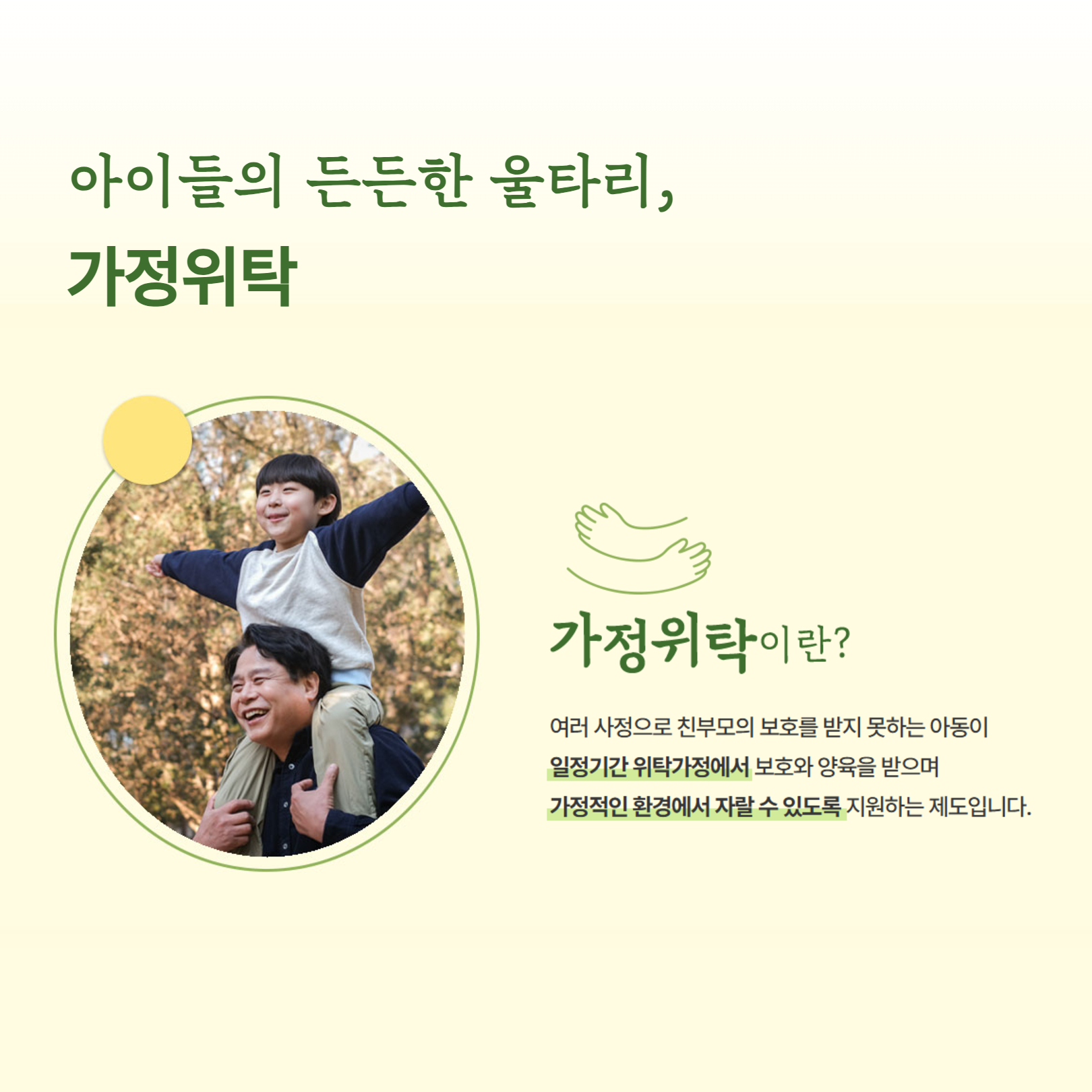 아이들의 든든한 울타리,
가정위탁

가정위탁이란?

여러 사정으로 친부모의 보호를 받지 못하는 아동이
일정기간 위탁가정에서 보호와 양육을 받으며
가정적인 환경에서 자랄 수 있도록 지원하는 제도입니다.